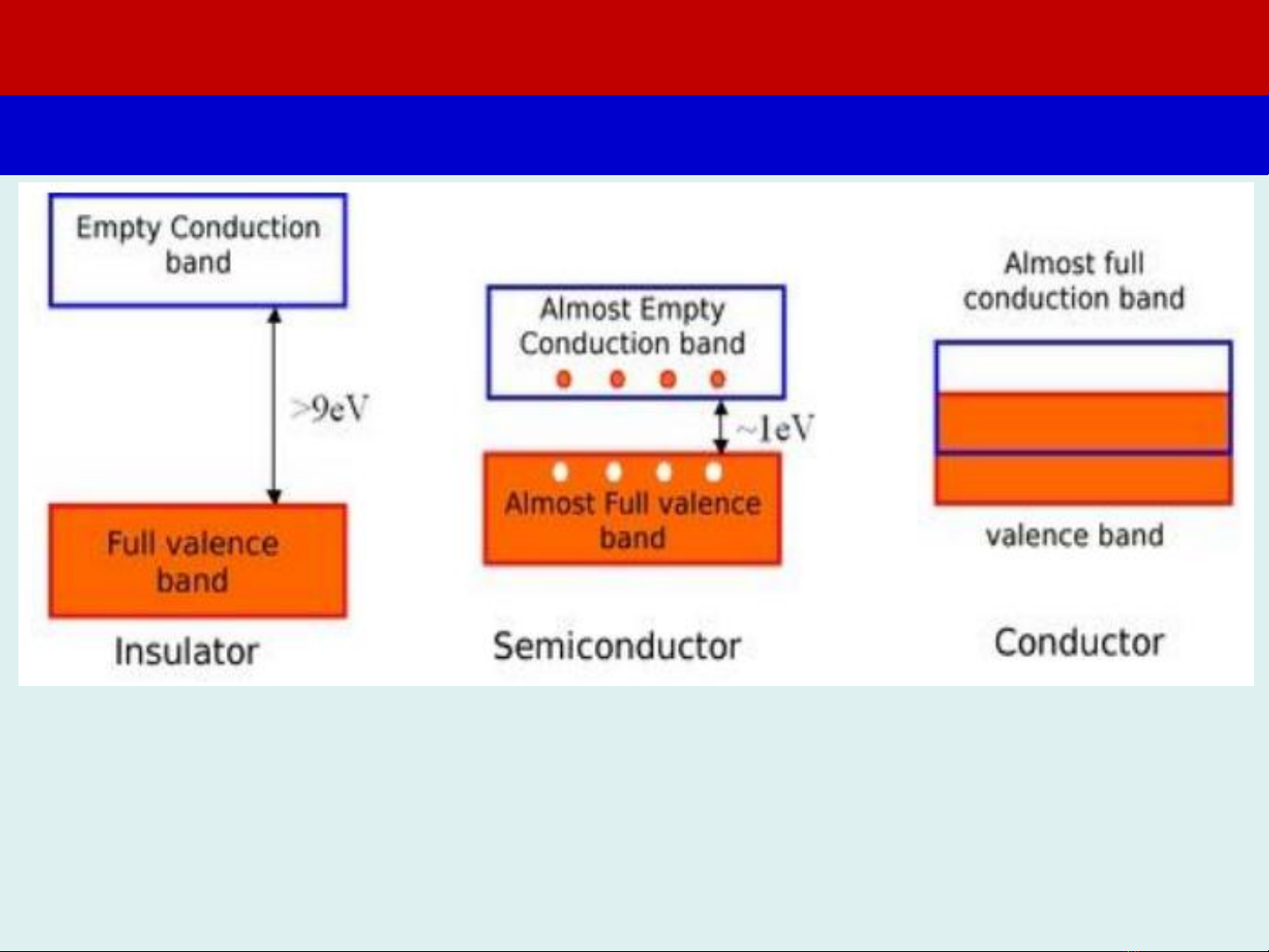 Empty Conduction band

>9eV

Full valence band

Insulator

Almost Empty Conduction band

~1eV

Almost Full valence band

Semiconductor

Almost full conduction band

valence band

Conductor